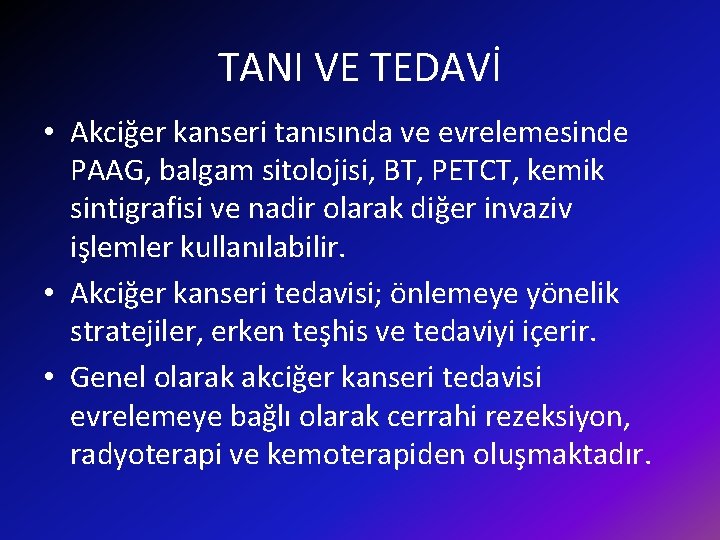 TANI VE TEDAVİ

• Akciğer kanseri tanısında ve evrelemesinde PAAG, balgam sitolojisi, BT, PETCT, kemik sintigrafisi ve nadir olarak diğer invaziv işlemler kullanılabilir.
• Akciğer kanseri tedavisi; önlemeye yönelik stratejiler, erken teşhis ve tedaviyi içerir.
• Genel olarak akciğer kanseri tedavisi evrelemeye bağlı olarak cerrahi rezeksiyon, radyoterapi ve kemoterapiden oluşmaktadır.